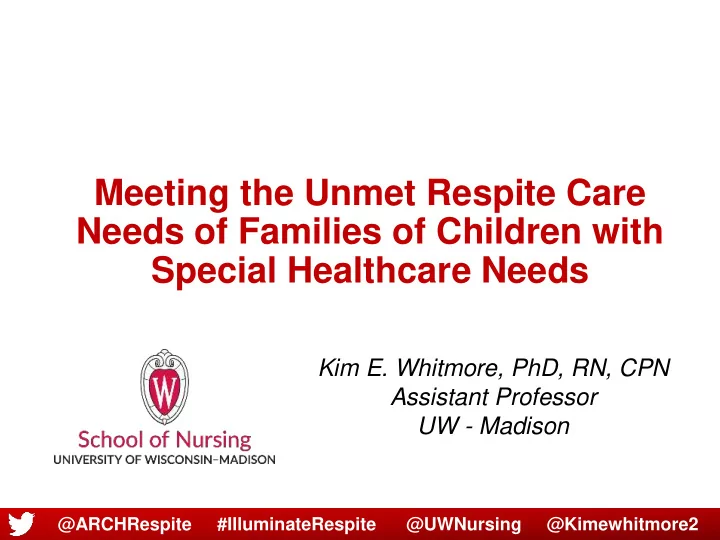 Meeting the Unmet Respite Care Needs of Families of Children with Special Healthcare Needs

W

School of Nursing
UNIVERSITY OF WISCONSIN–MADISON

Kim E. Whitmore, PhD, RN, CPN
Assistant Professor
UW - Madison

@ARCHRespite #IlluminateRespite @UWNursing @Kimewhitmore2